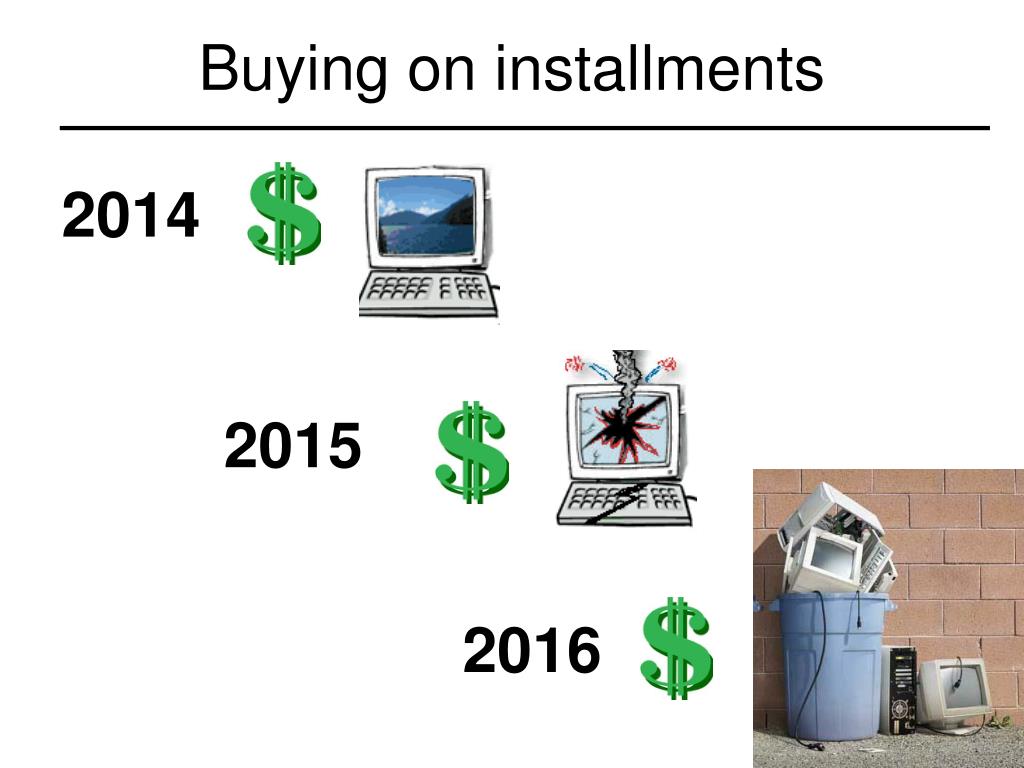 Buying on installments

2014 $

2015 $

2016 $